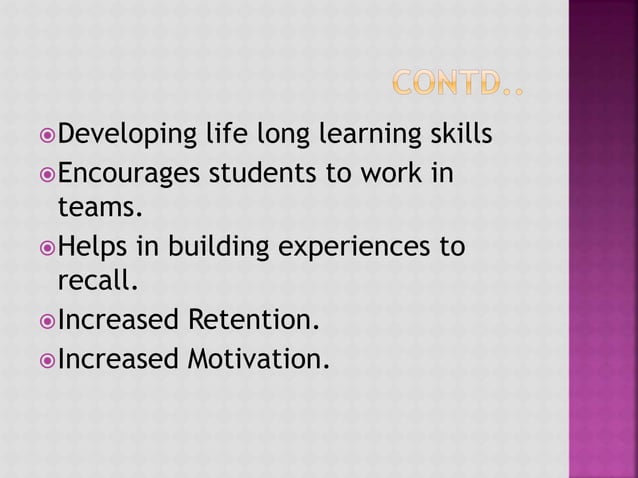 CONTD..

Developing life long learning skills

Encourages students to work in teams.

Helps in building experiences to recall.

Increased Retention.

Increased Motivation.